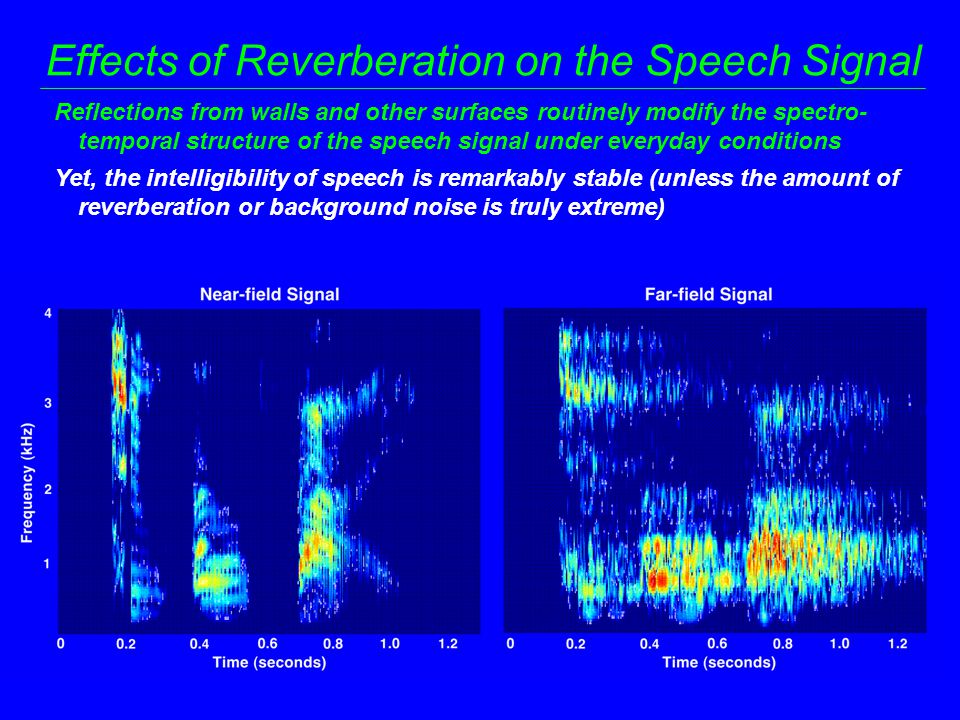 Effects of Reverberation on the Speech Signal

Reflections from walls and other surfaces routinely modify the spectro-temporal structure of the speech signal under everyday conditions

Yet, the intelligibility of speech is remarkably stable (unless the amount of reverberation or background noise is truly extreme)

Near-field Signal

Frequency (kHz)

4
3
2
1

0 0.2 0.4 0.6 0.8 1.0 1.2
Time (seconds)

Far-field Signal

0 0.2 0.4 0.6 0.8 1.0 1.2
Time (seconds)